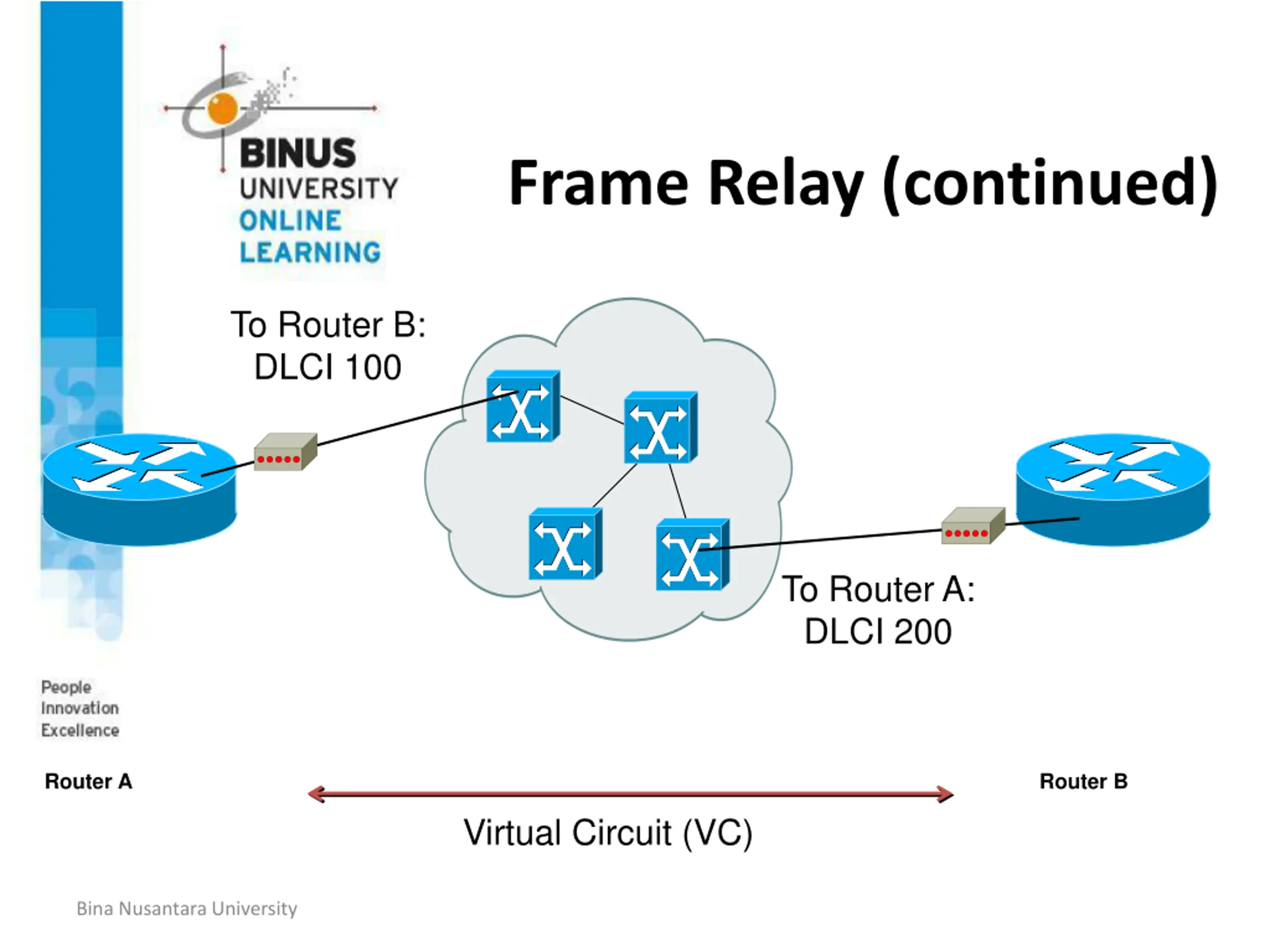 BINUS UNIVERSITY ONLINE LEARNING

Frame Relay (continued)

To Router B:
DLCI 100

To Router A:
DLCI 200

People
Innovation
Excellence

Router A

Router B

Virtual Circuit (VC)

Bina Nusantara University